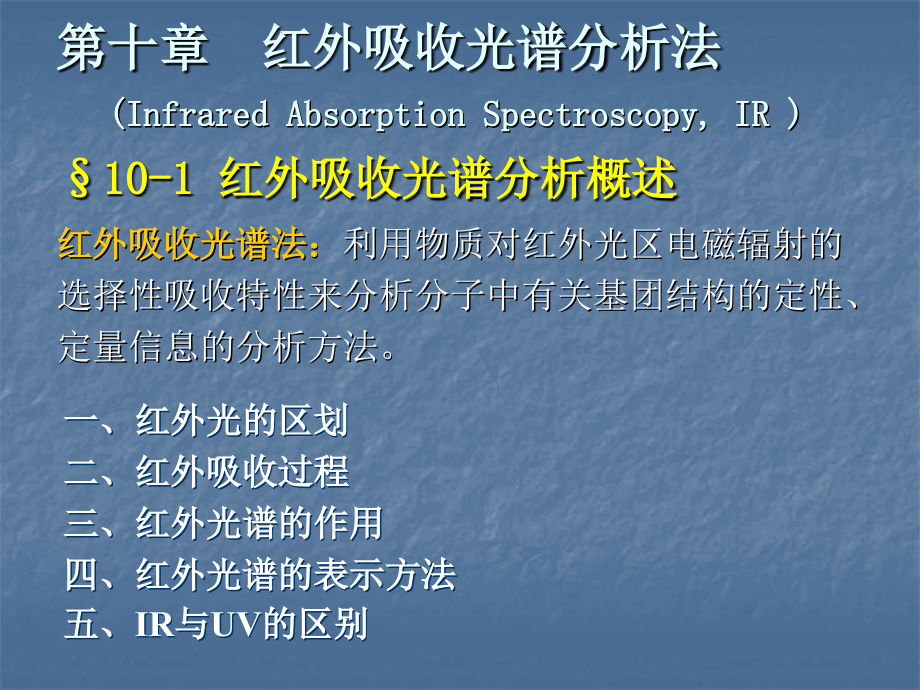 第十章　红外吸收光谱分析法

(Infrared Absorption Spectroscopy, IR )

§10-1 红外吸收光谱分析概述

红外吸收光谱法：利用物质对红外光区电磁辐射的选择性吸收特性来分析分子中有关基团结构的定性、定量信息的分析方法。

一、红外光的区划
二、红外吸收过程
三、红外光谱的作用
四、红外光谱的表示方法
五、IR与UV的区别